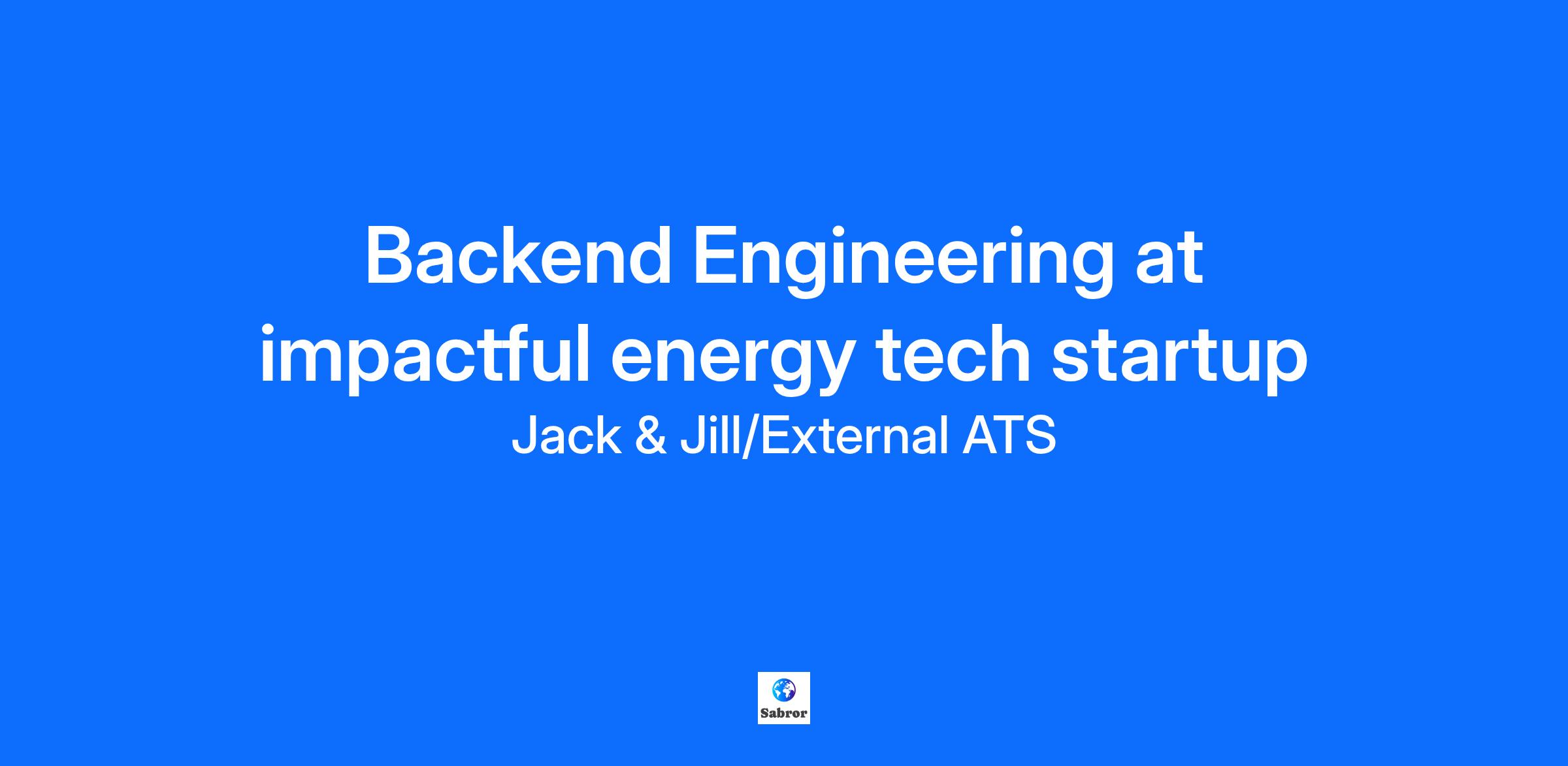 Backend Engineering at impactful energy tech startup

Jack & Jill/External ATS

Sabror